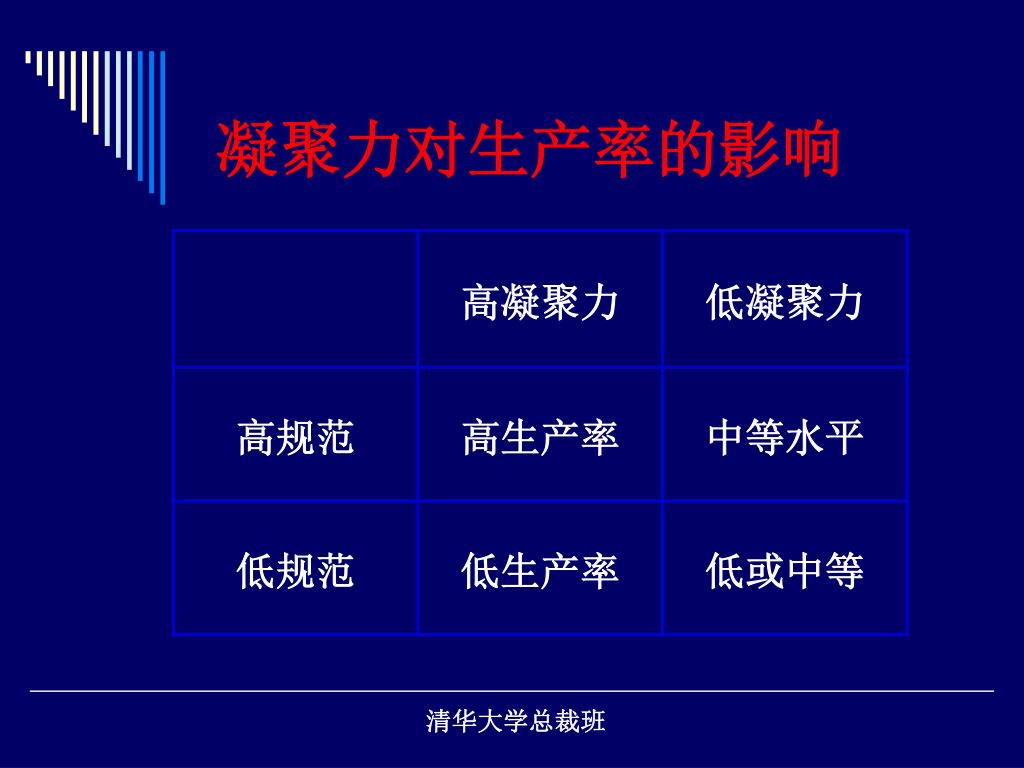 凝聚力对生产率的影响

| | 高凝聚力 | 低凝聚力 |
|---|---|---|
| 高规范 | 高生产率 | 中等水平 |
| 低规范 | 低生产率 | 低或中等 |

清华大学总裁班